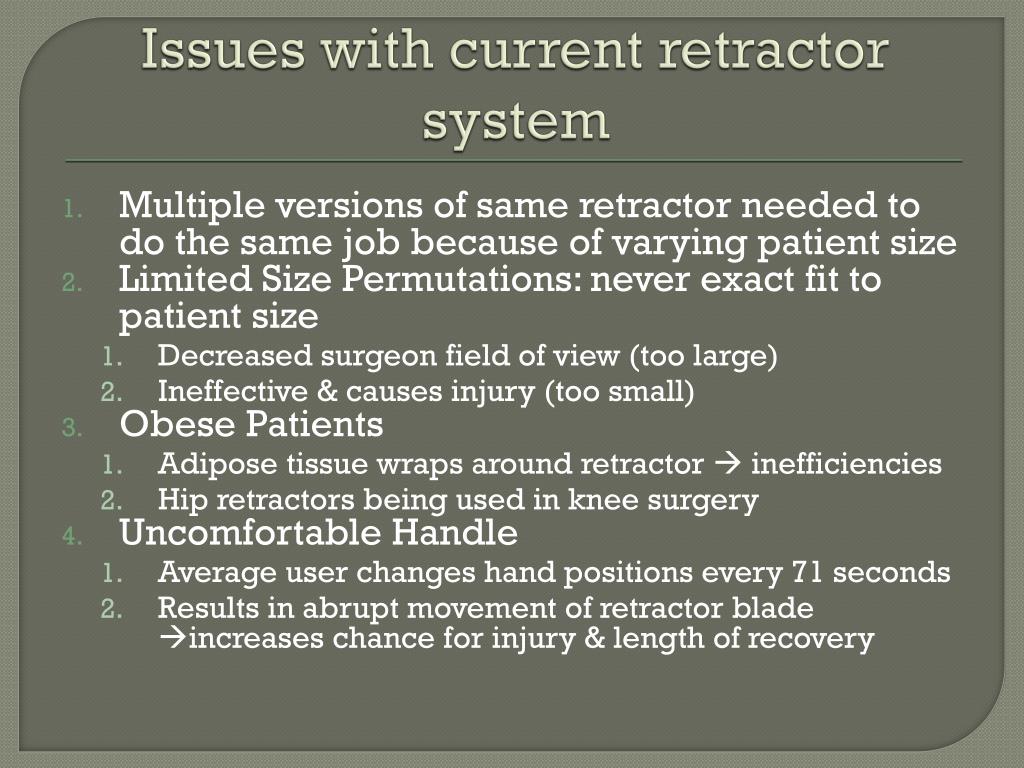 Issues with current retractor system

1. Multiple versions of same retractor needed to do the same job because of varying patient size
2. Limited Size Permutations: never exact fit to patient size
   1. Decreased surgeon field of view (too large)
   2. Ineffective & causes injury (too small)
3. Obese Patients
   1. Adipose tissue wraps around retractor → inefficiencies
   2. Hip retractors being used in knee surgery
4. Uncomfortable Handle
   1. Average user changes hand positions every 71 seconds
   2. Results in abrupt movement of retractor blade →increases chance for injury & length of recovery